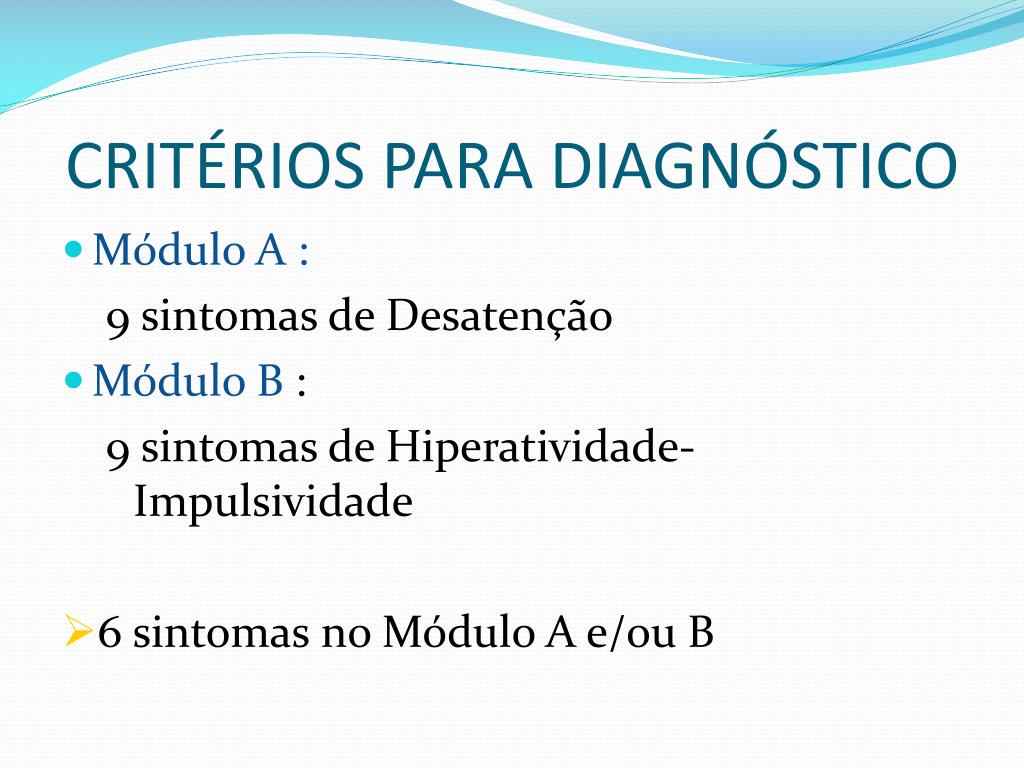 CRITÉRIOS PARA DIAGNÓSTICO

Módulo A :

9 sintomas de Desatenção

Módulo B :

9 sintomas de Hiperatividade-Impulsividade

6 sintomas no Módulo A e/ou B